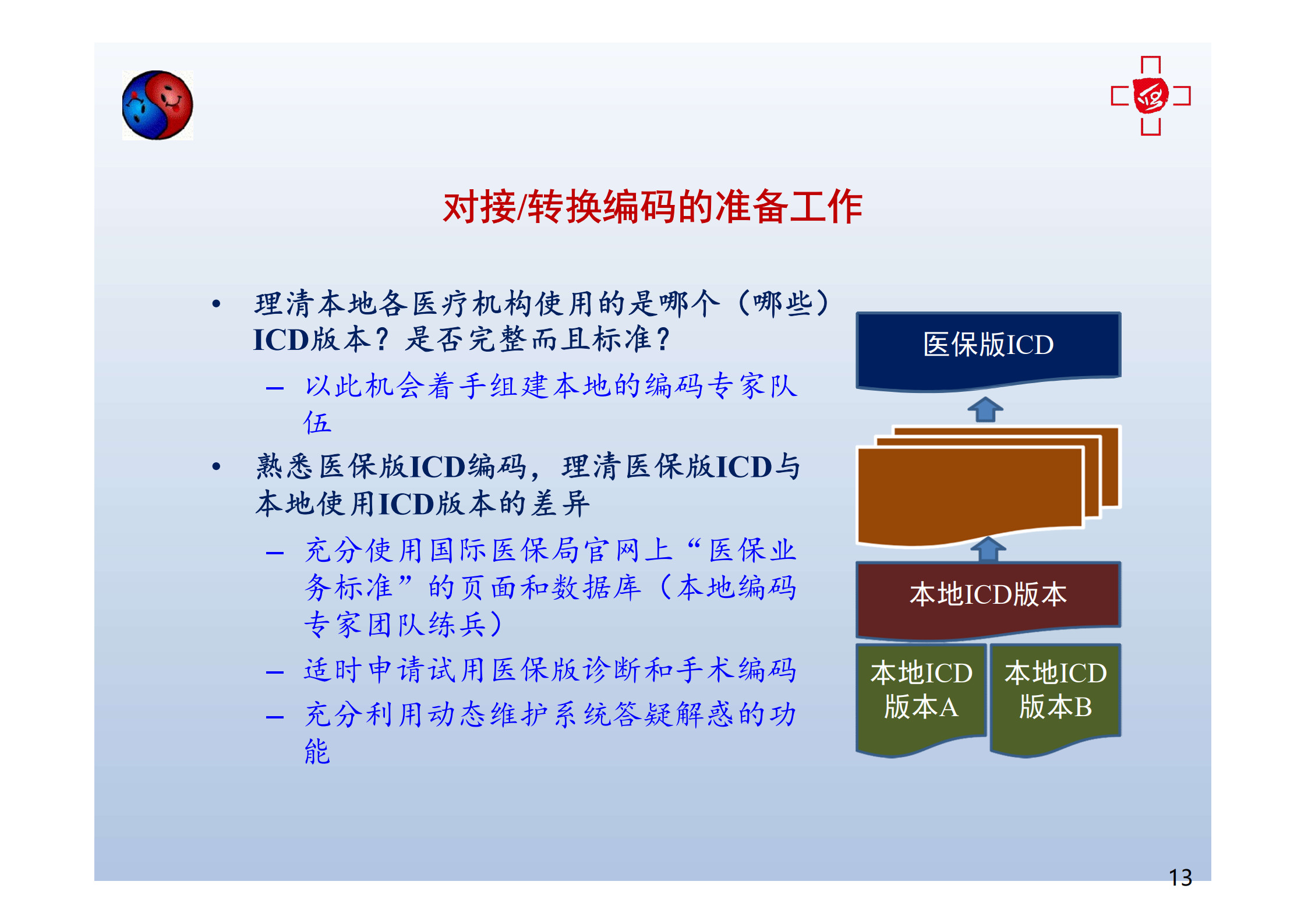 对接/转换编码的准备工作

• 理清本地各医疗机构使用的是哪个（哪些）ICD版本？是否完整而且标准？

– 以此机会着手组建本地的编码专家队伍

• 熟悉医保版ICD编码，理清医保版ICD与本地使用ICD版本的差异

– 充分使用国际医保局官网上“医保业务标准”的页面和数据库（本地编码专家团队练兵）

– 适时申请试用医保版诊断和手术编码

– 充分利用动态维护系统答疑解惑的功能

医保版ICD

本地ICD版本

本地ICD版本A

本地ICD版本B

13